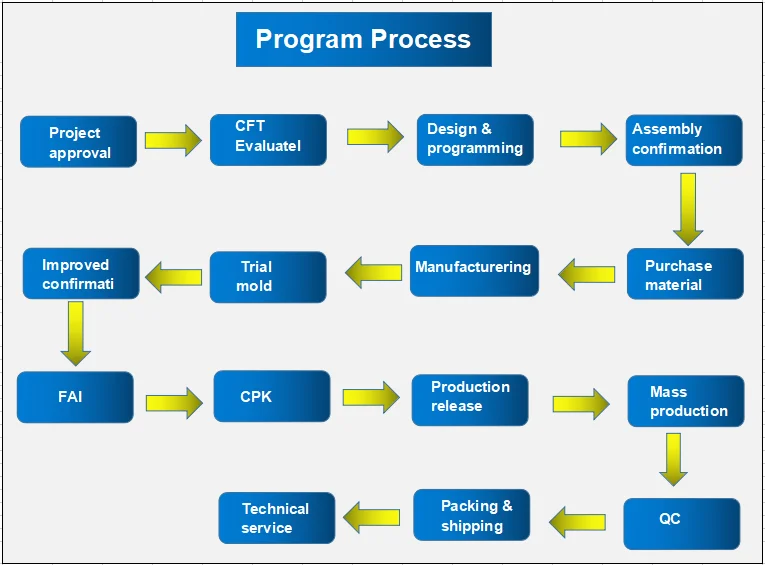 Program Process

Project approval

CFT Evaluatel

Design & programming

Assembly confirmation

Purchase material

Manufacturering

Trial mold

Improved confirmati

FAI

CPK

Production release

Mass production

QC

Packing & shipping

Technical service